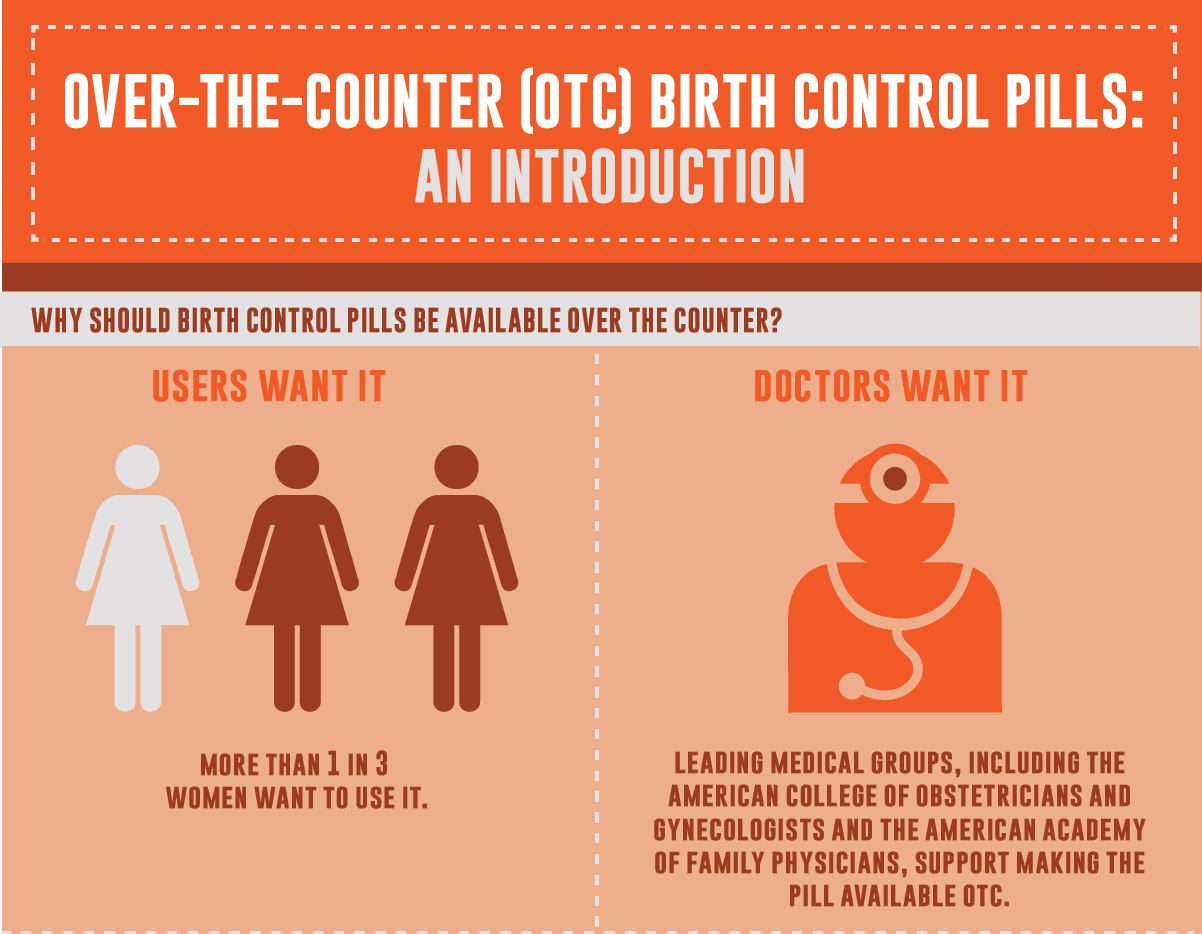 OVER-THE-COUNTER (OTC) BIRTH CONTROL PILLS: AN INTRODUCTION

WHY SHOULD BIRTH CONTROL PILLS BE AVAILABLE OVER THE COUNTER?

USERS WANT IT

MORE THAN 1 IN 3 WOMEN WANT TO USE IT.

DOCTORS WANT IT

LEADING MEDICAL GROUPS, INCLUDING THE AMERICAN COLLEGE OF OBSTETRICIANS AND GYNECOLOGISTS AND THE AMERICAN ACADEMY OF FAMILY PHYSICIANS, SUPPORT MAKING THE PILL AVAILABLE OTC.